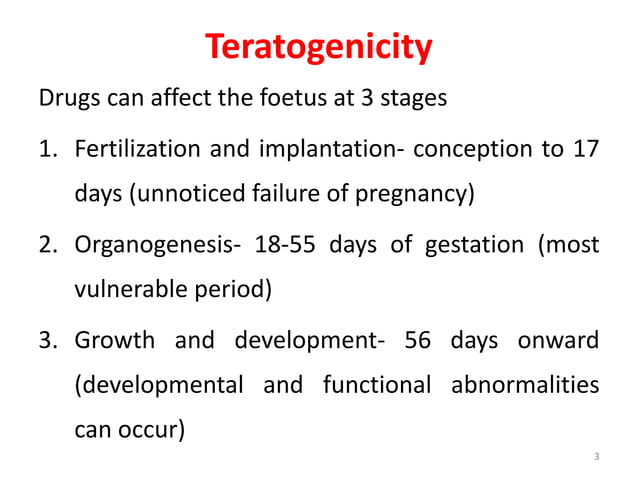 Teratogenicity

Drugs can affect the foetus at 3 stages

1. Fertilization and implantation- conception to 17 days (unnoticed failure of pregnancy)

2. Organogenesis- 18-55 days of gestation (most vulnerable period)

3. Growth and development- 56 days onward (developmental and functional abnormalities can occur)

3